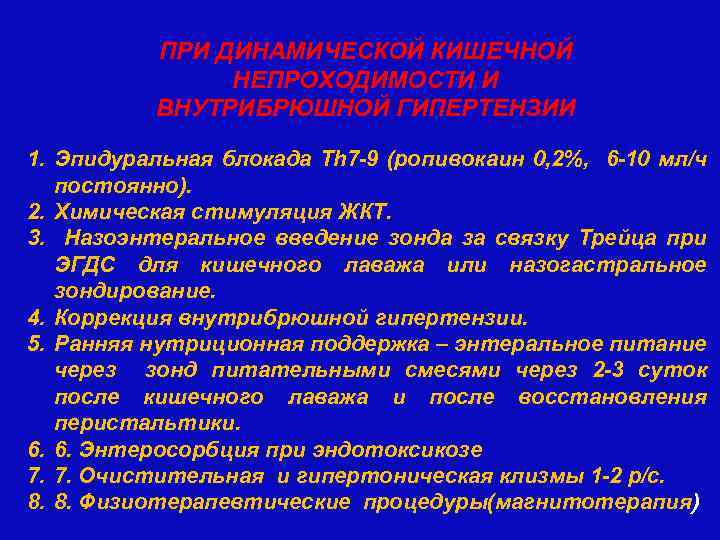 ПРИ ДИНАМИЧЕСКОЙ КИШЕЧНОЙ НЕПРОХОДИМОСТИ И ВНУТРИБРЮШНОЙ ГИПЕРТЕНЗИИ

1. Эпидуральная блокада Th7-9 (ропивокаин 0,2%, 6-10 мл/ч постоянно).
2. Химическая стимуляция ЖКТ.
3. Назоэнтеральное введение зонда за связку Трейца при ЭГДС для кишечного лаважа или назогастральное зондирование.
4. Коррекция внутрибрюшной гипертензии.
5. Ранняя нутриционная поддержка – энтеральное питание через зонд питательными смесями через 2-3 суток после кишечного лаважа и после восстановления перистальтики.
6. 6. Энтеросорбция при эндотоксикозе
7. 7. Очистительная и гипертоническая клизмы 1-2 р/с.
8. 8. Физиотерапевтические процедуры(магнитотерапия)